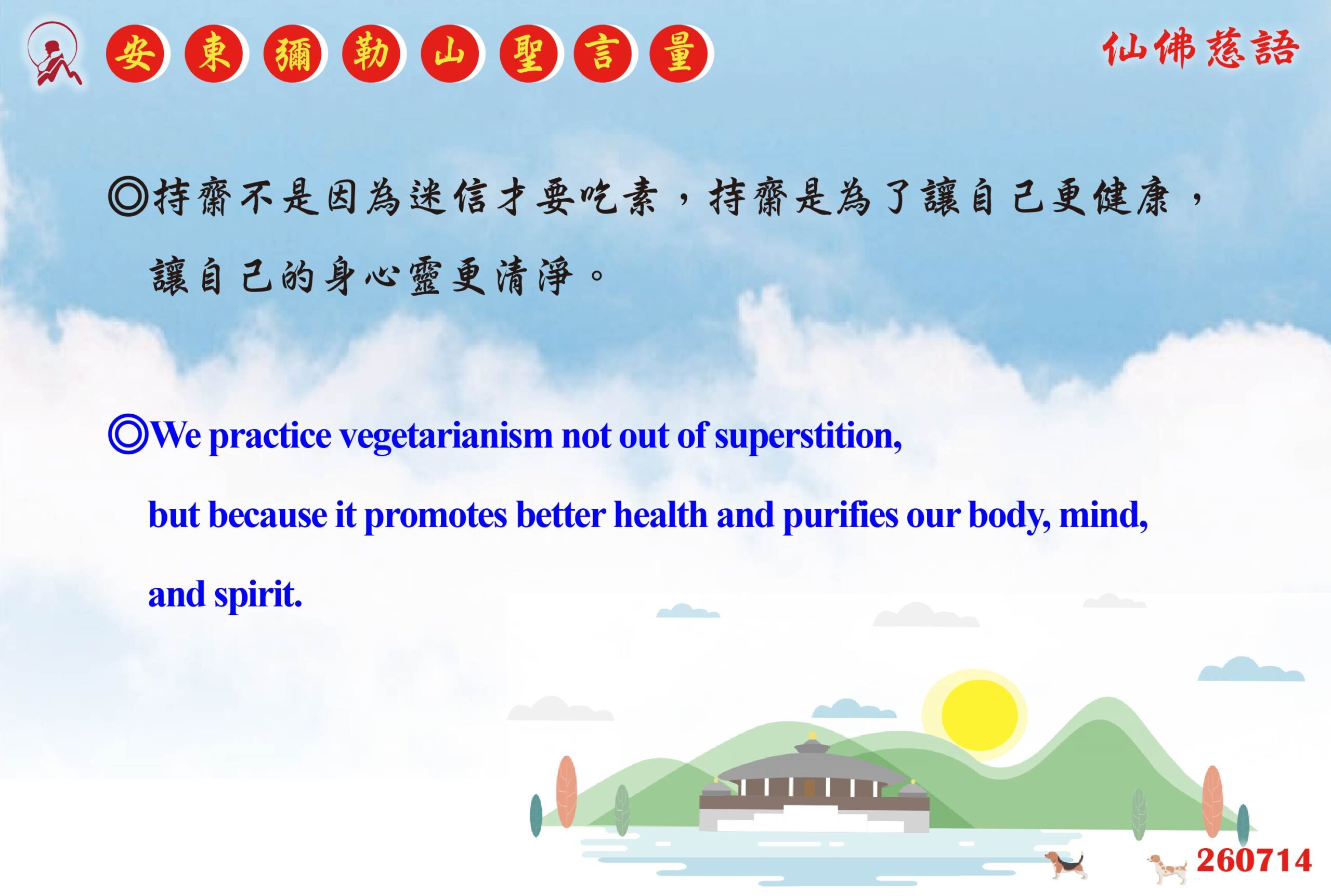 安東彌勒山聖言量

仙佛慈語

◎持齋不是因為迷信才要吃素，持齋是為了讓自己更健康，讓自己的身心靈更清淨。

◎We practice vegetarianism not out of superstition, but because it promotes better health and purifies our body, mind, and spirit.

260714